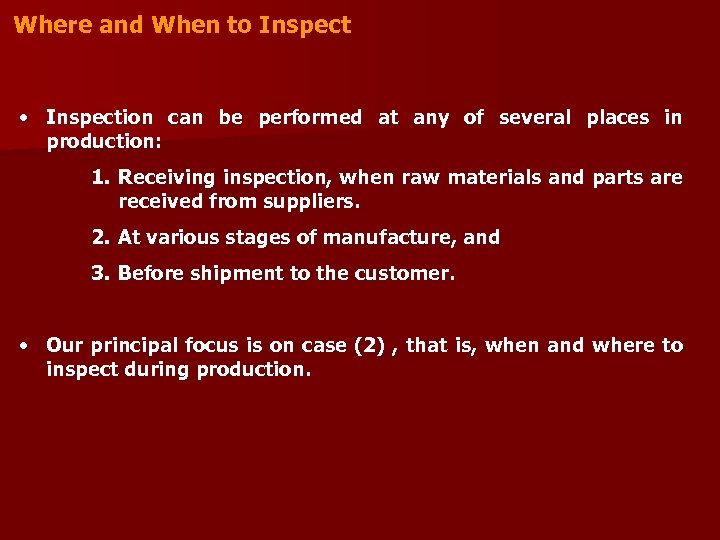 Where and When to Inspect

• Inspection can be performed at any of several places in production:

1. Receiving inspection, when raw materials and parts are received from suppliers.

2. At various stages of manufacture, and

3. Before shipment to the customer.

• Our principal focus is on case (2) , that is, when and where to inspect during production.